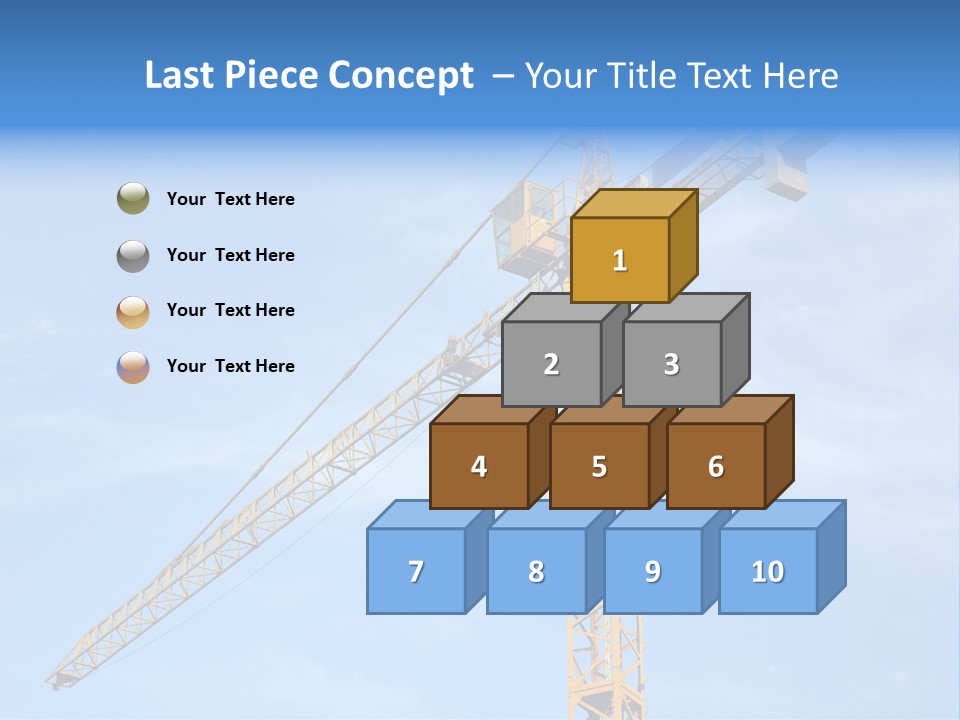 Last Piece Concept – Your Title Text Here

Your Text Here

Your Text Here

Your Text Here

Your Text Here

1

2 3

4 5 6

7 8 9 10